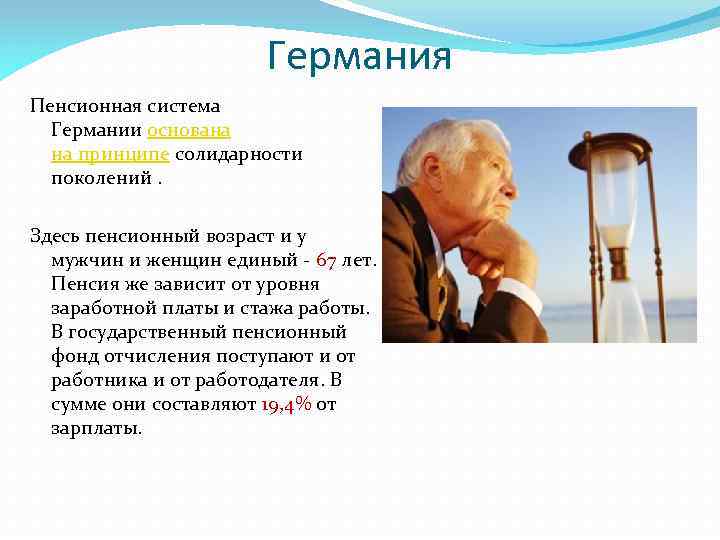 Германия

Пенсионная система Германии основана на принципе солидарности поколений .

Здесь пенсионный возраст и у мужчин и женщин единый - 67 лет. Пенсия же зависит от уровня заработной платы и стажа работы. В государственный пенсионный фонд отчисления поступают и от работника и от работодателя. В сумме они составляют 19,4% от зарплаты.